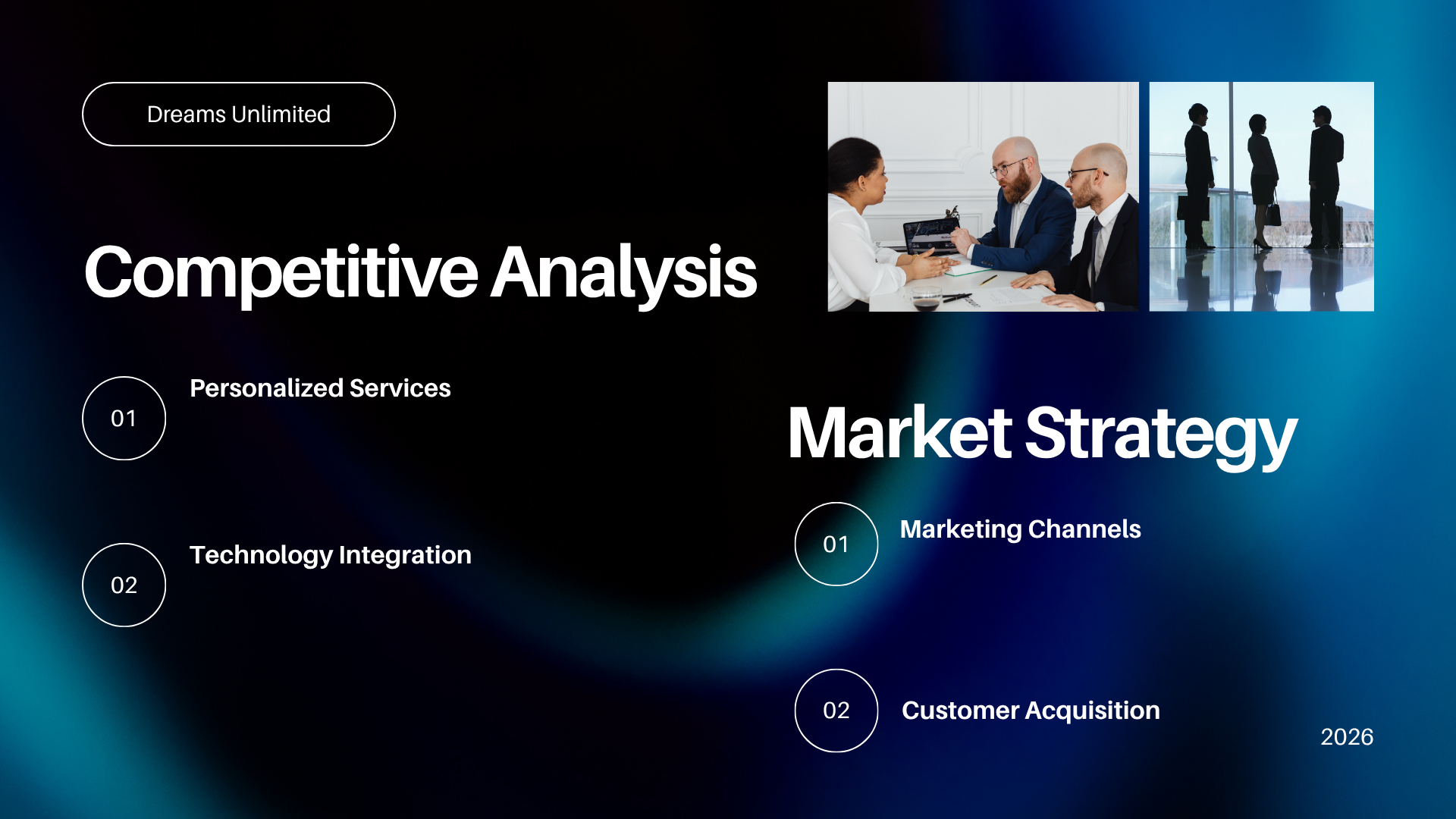 Dreams Unlimited

Competitive Analysis

01

Personalized Services

02

Technology Integration

Market Strategy

01

Marketing Channels

02

Customer Acquisition

2026